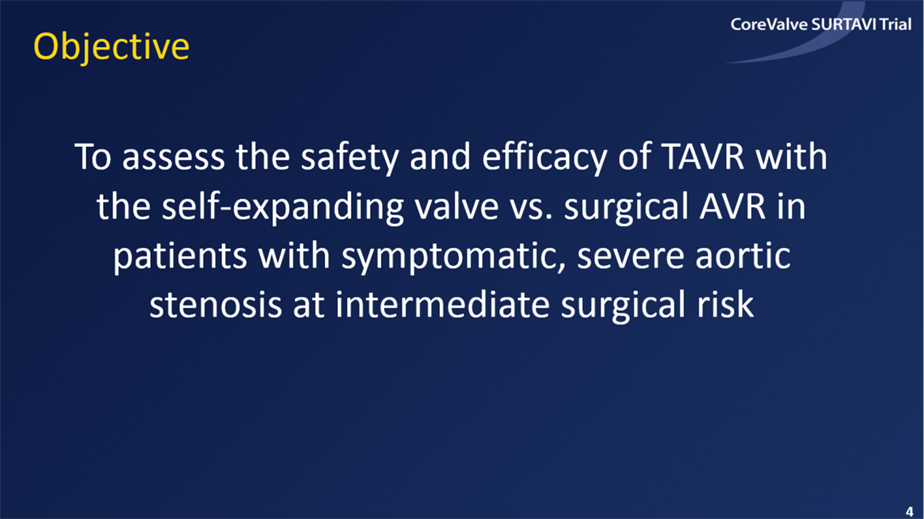 Objective

CoreValve SURTAVI Trial

To assess the safety and efficacy of TAVR with the self-expanding valve vs. surgical AVR in patients with symptomatic, severe aortic stenosis at intermediate surgical risk

4